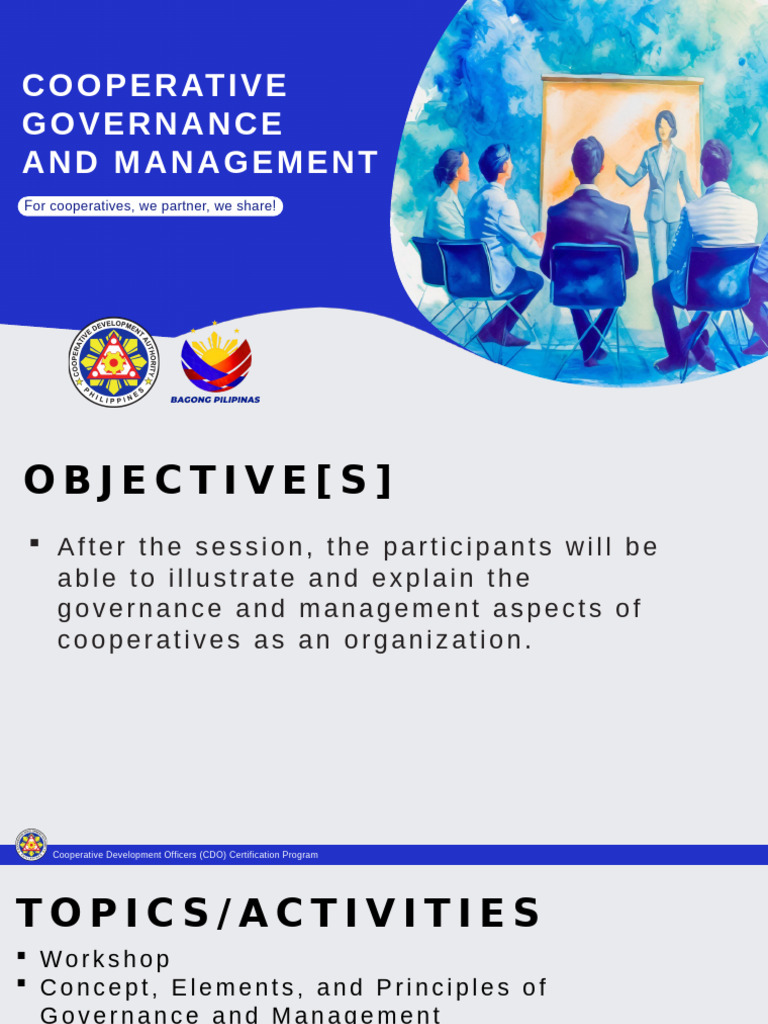 COOPERATIVE GOVERNANCE AND MANAGEMENT

For cooperatives, we partner, we share!

COOPERATIVE DEVELOPMENT AUTHORITY PHILIPPINES

BAGONG PILIPINAS

OBJECTIVE[S]

▪ After the session, the participants will be able to illustrate and explain the governance and management aspects of cooperatives as an organization.

Cooperative Development Officers (CDO) Certification Program

TOPICS/ACTIVITIES

▪ Workshop
▪ Concept, Elements, and Principles of Governance and Management